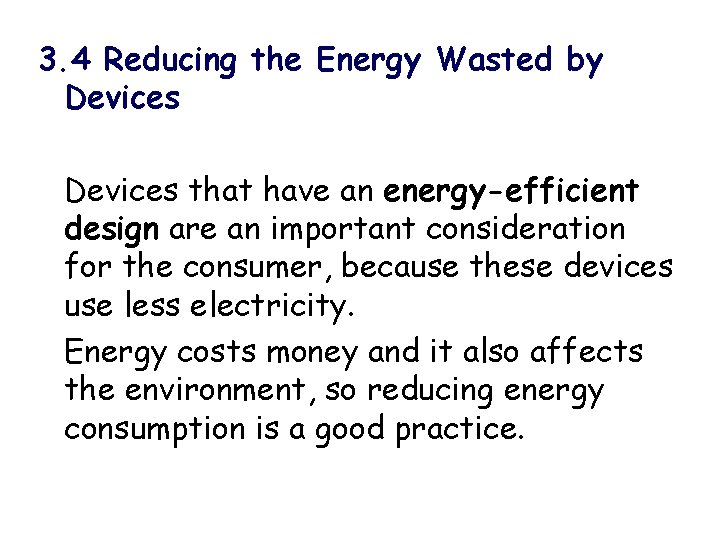 3.4 Reducing the Energy Wasted by Devices

Devices that have an energy-efficient design are an important consideration for the consumer, because these devices use less electricity.

Energy costs money and it also affects the environment, so reducing energy consumption is a good practice.